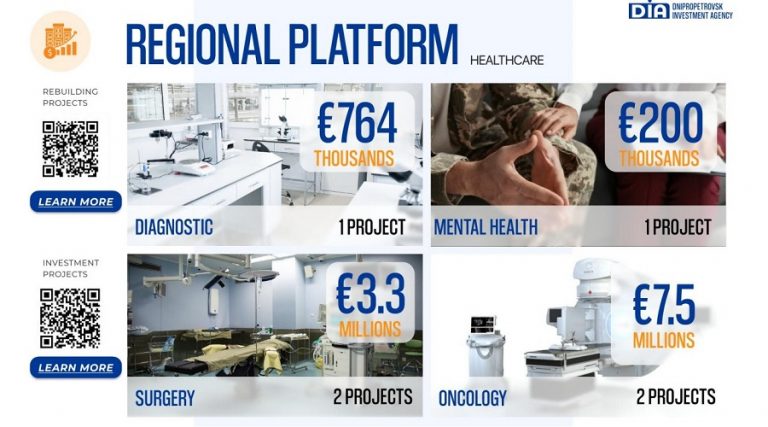 DIA DNIPROPETROVSK INVESTMENT AGENCY

REGIONAL PLATFORM HEALTHCARE

REBUILDING PROJECTS

LEARN MORE

INVESTMENT PROJECTS

LEARN MORE

€764 THOUSANDS

DIAGNOSTIC 1 PROJECT

€200 THOUSANDS

MENTAL HEALTH 1 PROJECT

€3.3 MILLIONS

SURGERY 2 PROJECTS

€7.5 MILLIONS

ONCOLOGY 2 PROJECTS